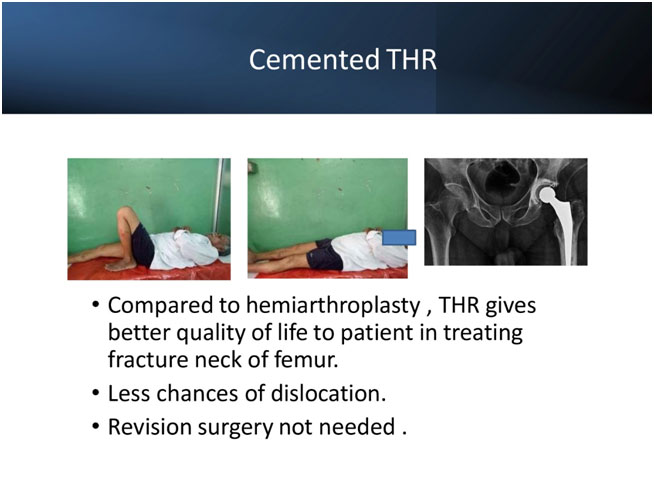 Cemented THR

• Compared to hemiarthroplasty , THR gives better quality of life to patient in treating fracture neck of femur.
• Less chances of dislocation.
• Revision surgery not needed .